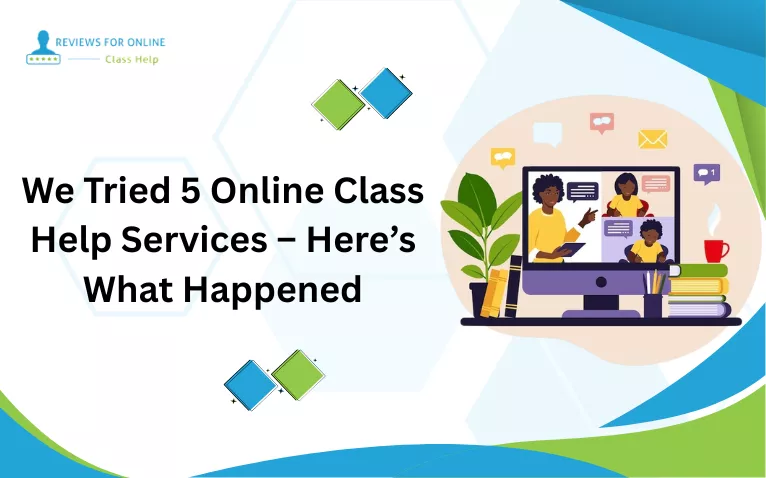 REVIEWS FOR ONLINE
Class Help

We Tried 5 Online Class Help Services – Here's What Happened

1